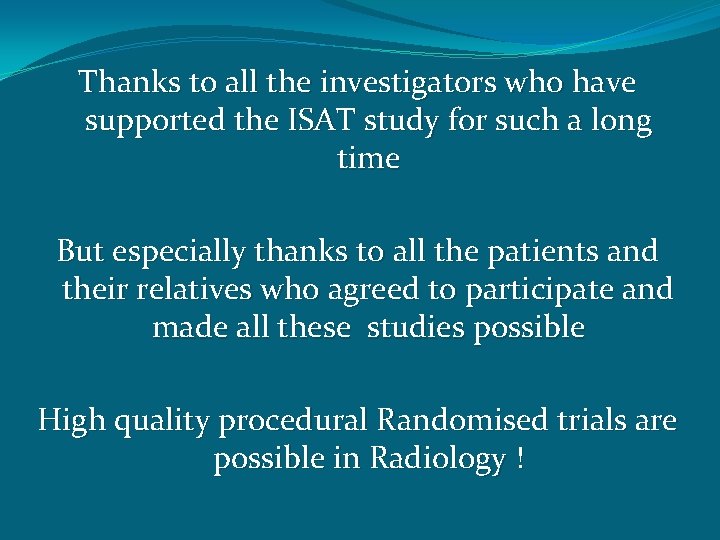 Thanks to all the investigators who have supported the ISAT study for such a long time

But especially thanks to all the patients and their relatives who agreed to participate and made all these  studies possible

High quality procedural Randomised trials are possible in Radiology !